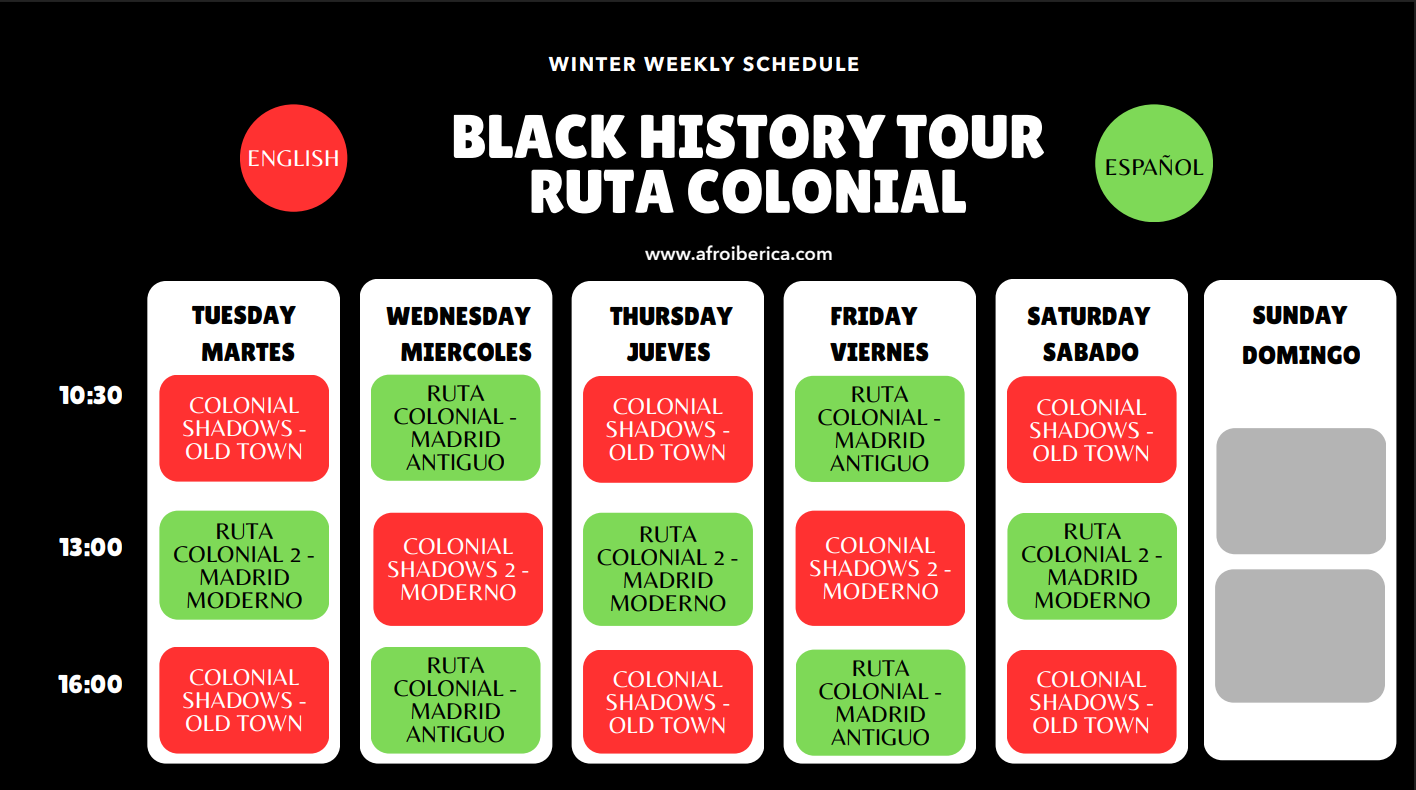 WINTER WEEKLY SCHEDULE

ENGLISH

BLACK HISTORY TOUR
RUTA COLONIAL

ESPAÑOL

www.afroiberica.com

| | TUESDAY MARTES | WEDNESDAY MIERCOLES | THURSDAY JUEVES | FRIDAY VIERNES | SATURDAY SABADO | SUNDAY DOMINGO |
|---|---|---|---|---|---|---|
| 10:30 | COLONIAL SHADOWS - OLD TOWN | RUTA COLONIAL - MADRID ANTIGUO | COLONIAL SHADOWS - OLD TOWN | RUTA COLONIAL - MADRID ANTIGUO | COLONIAL SHADOWS - OLD TOWN | |
| 13:00 | RUTA COLONIAL 2 - MADRID MODERNO | COLONIAL SHADOWS 2 - MODERNO | RUTA COLONIAL 2 - MADRID MODERNO | COLONIAL SHADOWS 2 - MODERNO | RUTA COLONIAL 2 - MADRID MODERNO | |
| 16:00 | COLONIAL SHADOWS - OLD TOWN | RUTA COLONIAL - MADRID ANTIGUO | COLONIAL SHADOWS - OLD TOWN | RUTA COLONIAL - MADRID ANTIGUO | COLONIAL SHADOWS - OLD TOWN | |